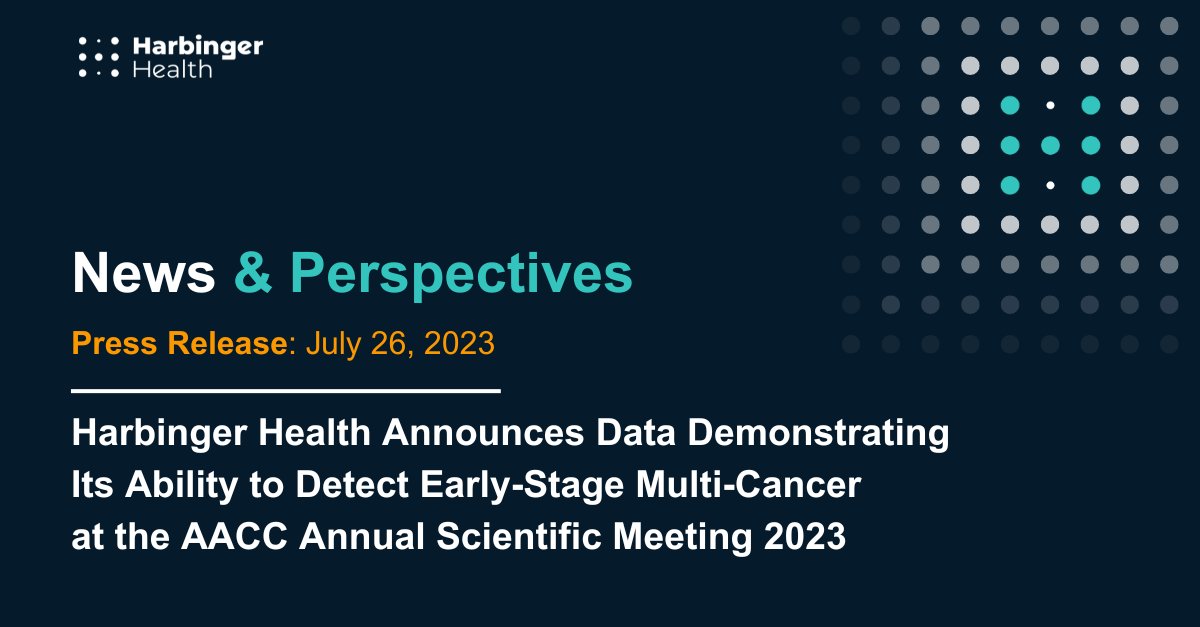 Harbinger Health

News & Perspectives

Press Release: July 26, 2023

Harbinger Health Announces Data Demonstrating Its Ability to Detect Early-Stage Multi-Cancer at the AACC Annual Scientific Meeting 2023